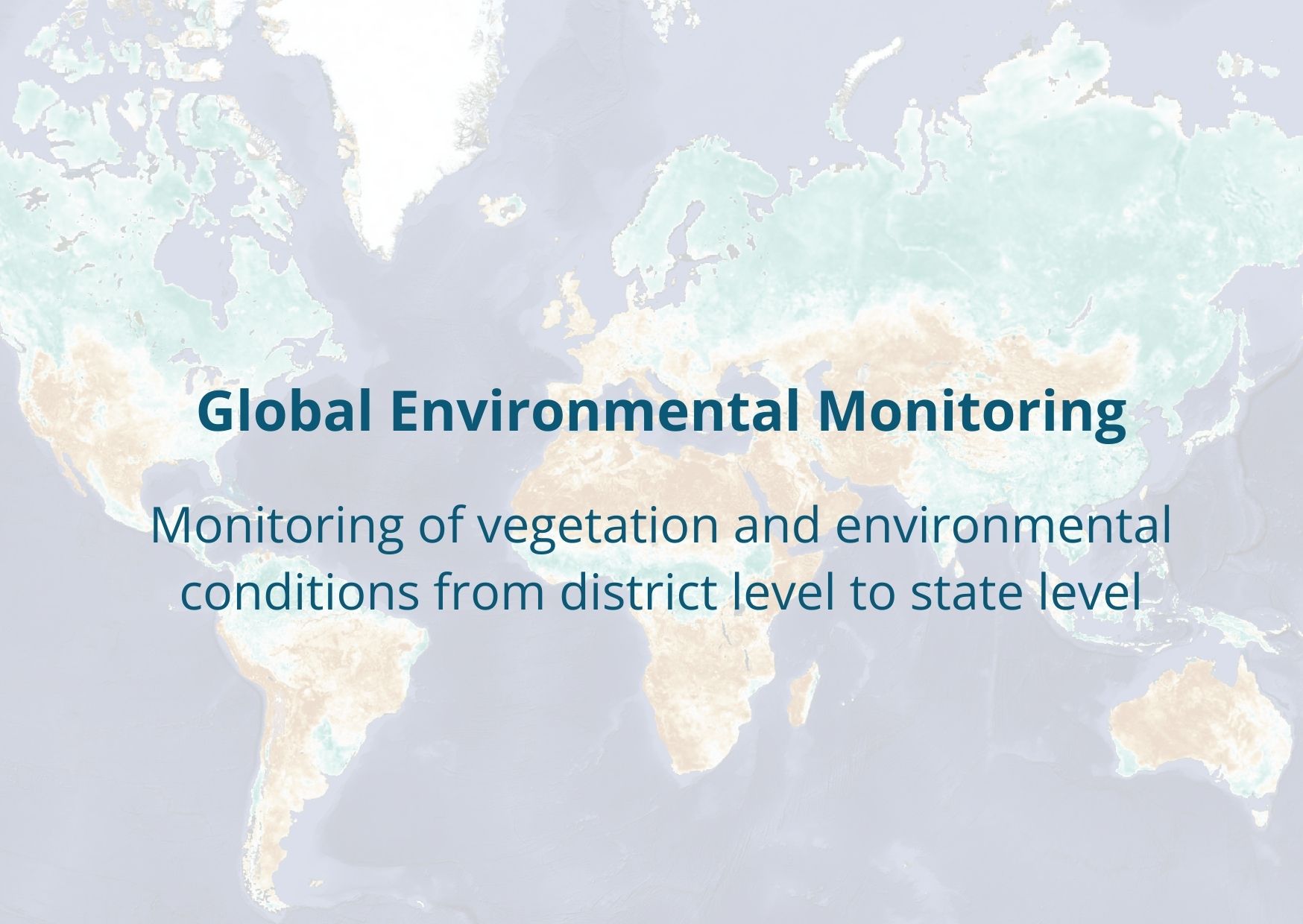 Global Environmental Monitoring

Monitoring of vegetation and environmental conditions from district level to state level